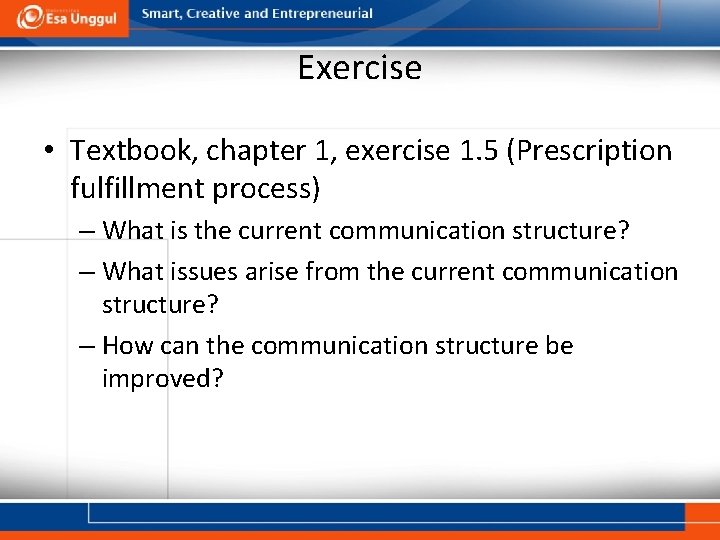 Esa Unggul

Smart, Creative and Entrepreneurial

Exercise

• Textbook, chapter 1, exercise 1.5 (Prescription fulfillment process)

– What is the current communication structure?

– What issues arise from the current communication structure?

– How can the communication structure be improved?